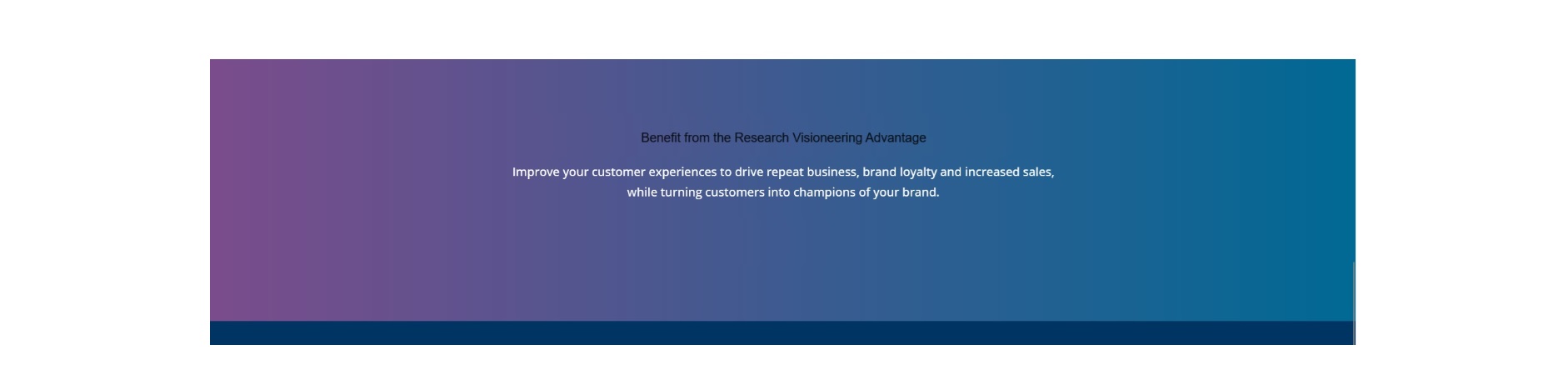 Benefit from the Research Visioneering Advantage

Improve your customer experiences to drive repeat business, brand loyalty and increased sales, while turning customers into champions of your brand.